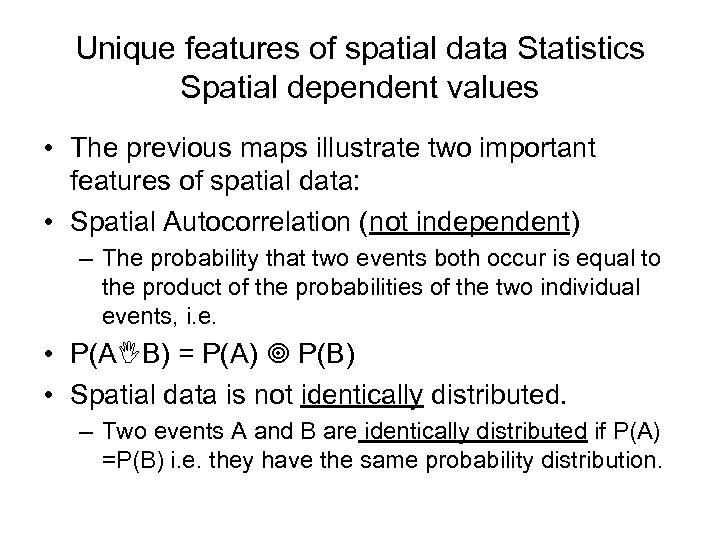 Unique features of spatial data Statistics
Spatial dependent values

• The previous maps illustrate two important features of spatial data:
• Spatial Autocorrelation (not independent)
– The probability that two events both occur is equal to the product of the probabilities of the two individual events, i.e.
• P(A☝B) = P(A) ◎ P(B)
• Spatial data is not identically distributed.
– Two events A and B are identically distributed if P(A) =P(B) i.e. they have the same probability distribution.